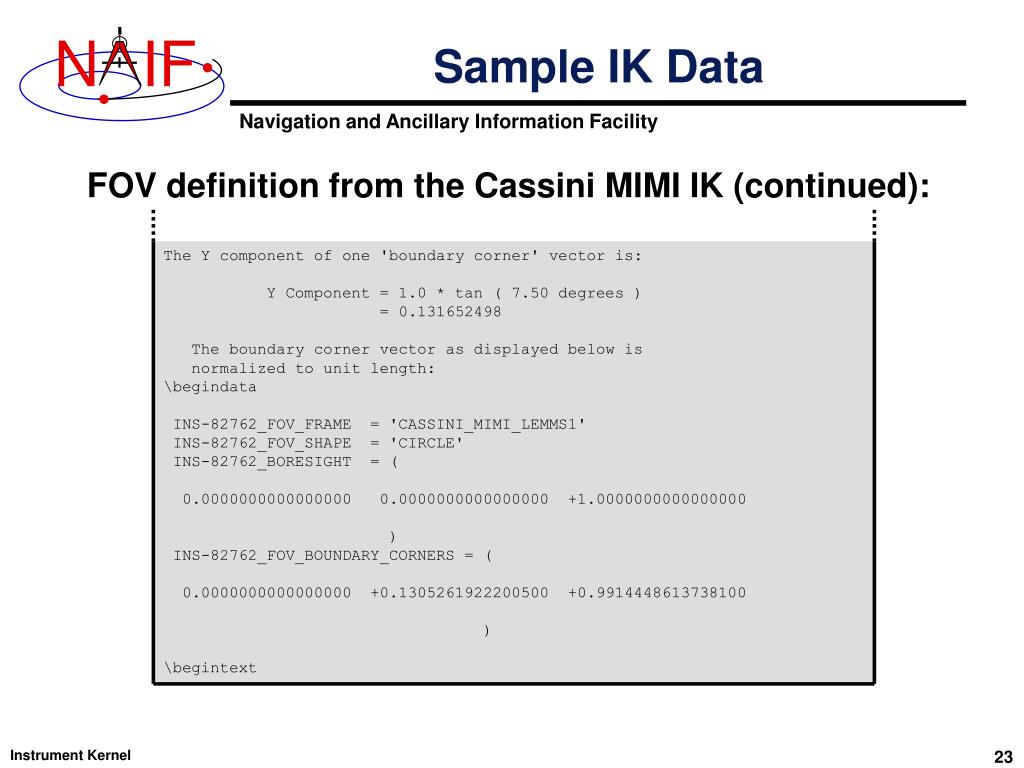 NAIF

Sample IK Data

Navigation and Ancillary Information Facility

FOV definition from the Cassini MIMI IK (continued):

The Y component of one 'boundary corner' vector is:

Y Component = 1.0 * tan ( 7.50 degrees )
= 0.131652498

The boundary corner vector as displayed below is normalized to unit length:
\begindata

INS-82762_FOV_FRAME = 'CASSINI_MIMI_LEMMS1'
INS-82762_FOV_SHAPE = 'CIRCLE'
INS-82762_BORESIGHT = (

0.0000000000000000 0.0000000000000000 +1.0000000000000000

)
INS-82762_FOV_BOUNDARY_CORNERS = (

0.0000000000000000 +0.1305261922200500 +0.9914448613738100

)

\begintext

Instrument Kernel

23